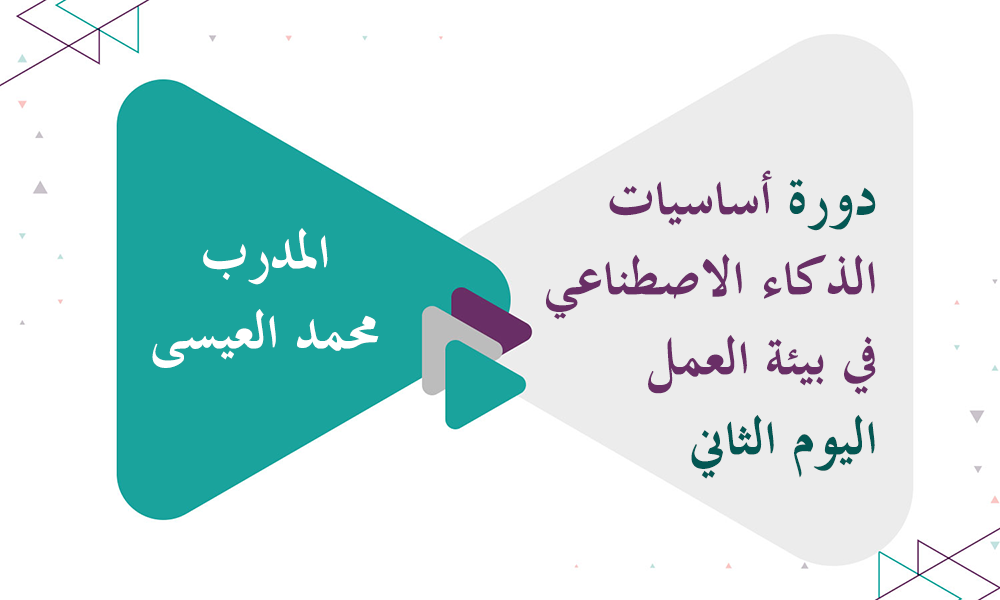 دورة أساسيات
الذكاء الاصطناعي
في بيئة العمل
اليوم الثاني

المدرب
محمد العيسى